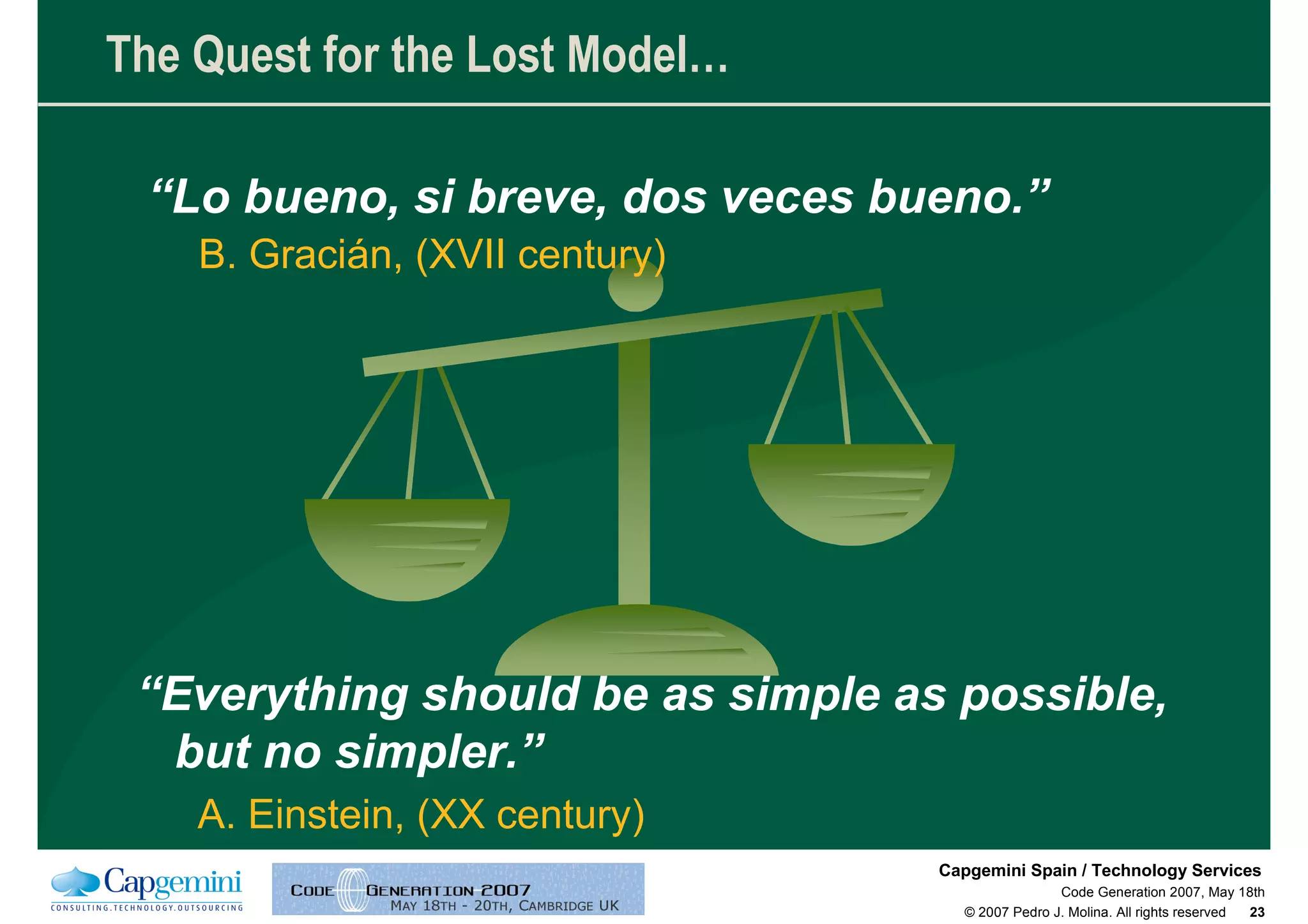 The Quest for the Lost Model…

“Lo bueno, si breve, dos veces bueno.”
B. Gracián, (XVII century)

“Everything should be as simple as possible, but no simpler.”
A. Einstein, (XX century)

Capgemini
CONSULTING.TECHNOLOGY.OUTSOURCING

CODE GENERATION 2007
MAY 18TH - 20TH, CAMBRIDGE UK

Capgemini Spain / Technology Services
Code Generation 2007, May 18th
© 2007 Pedro J. Molina. All rights reserved 23